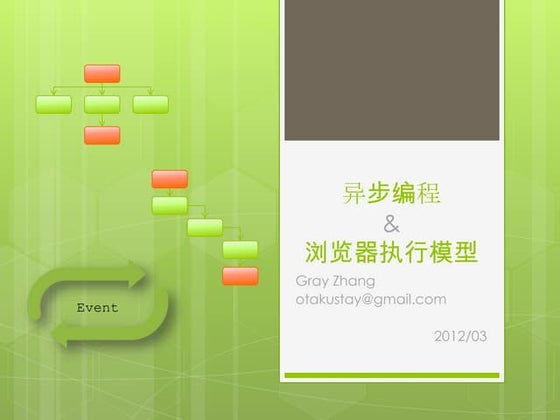 Event

异步编程
&
浏览器执行模型

Gray Zhang
otakustay@gmail.com

2012/03